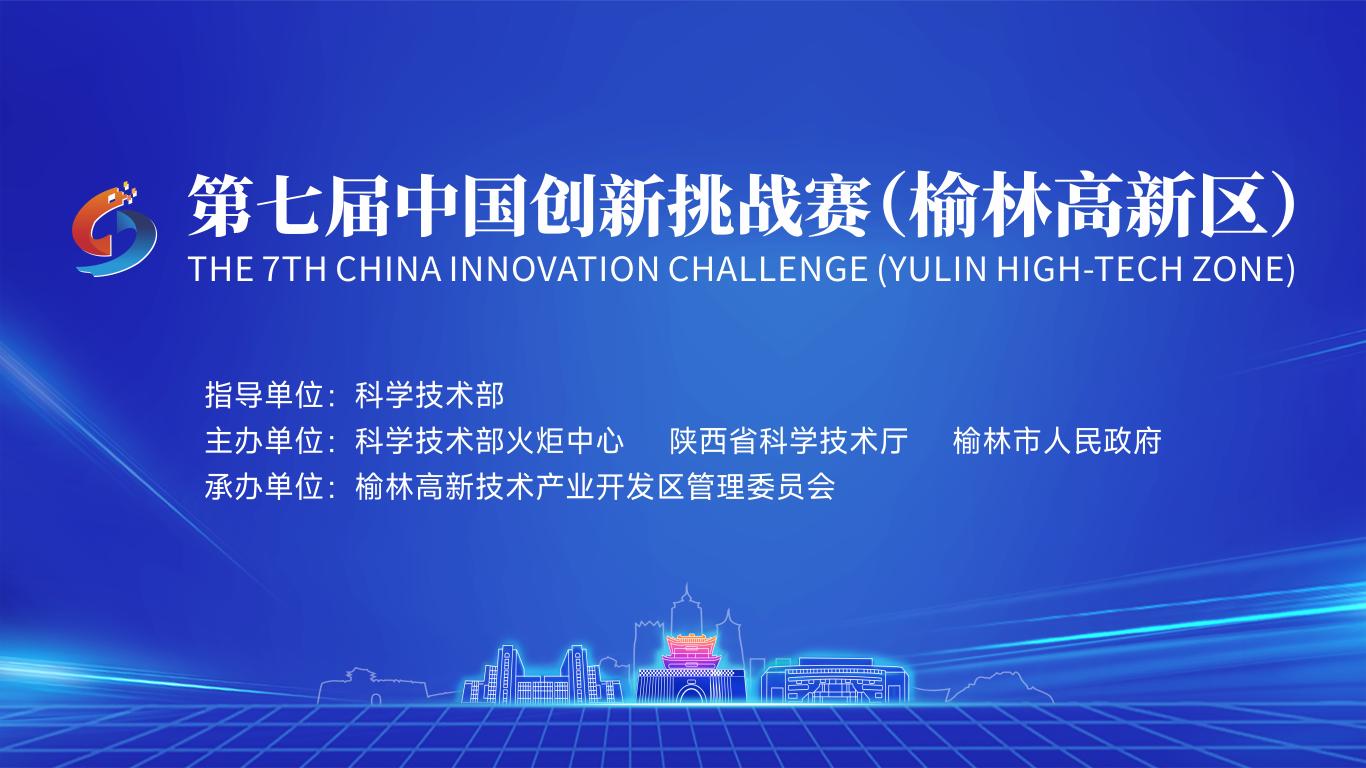 第七届中国创新挑战赛（榆林高新区）
THE 7TH CHINA INNOVATION CHALLENGE (YULIN HIGH-TECH ZONE)

指导单位：科学技术部
主办单位：科学技术部火炬中心　陕西省科学技术厅　榆林市人民政府
承办单位：榆林高新技术产业开发区管理委员会